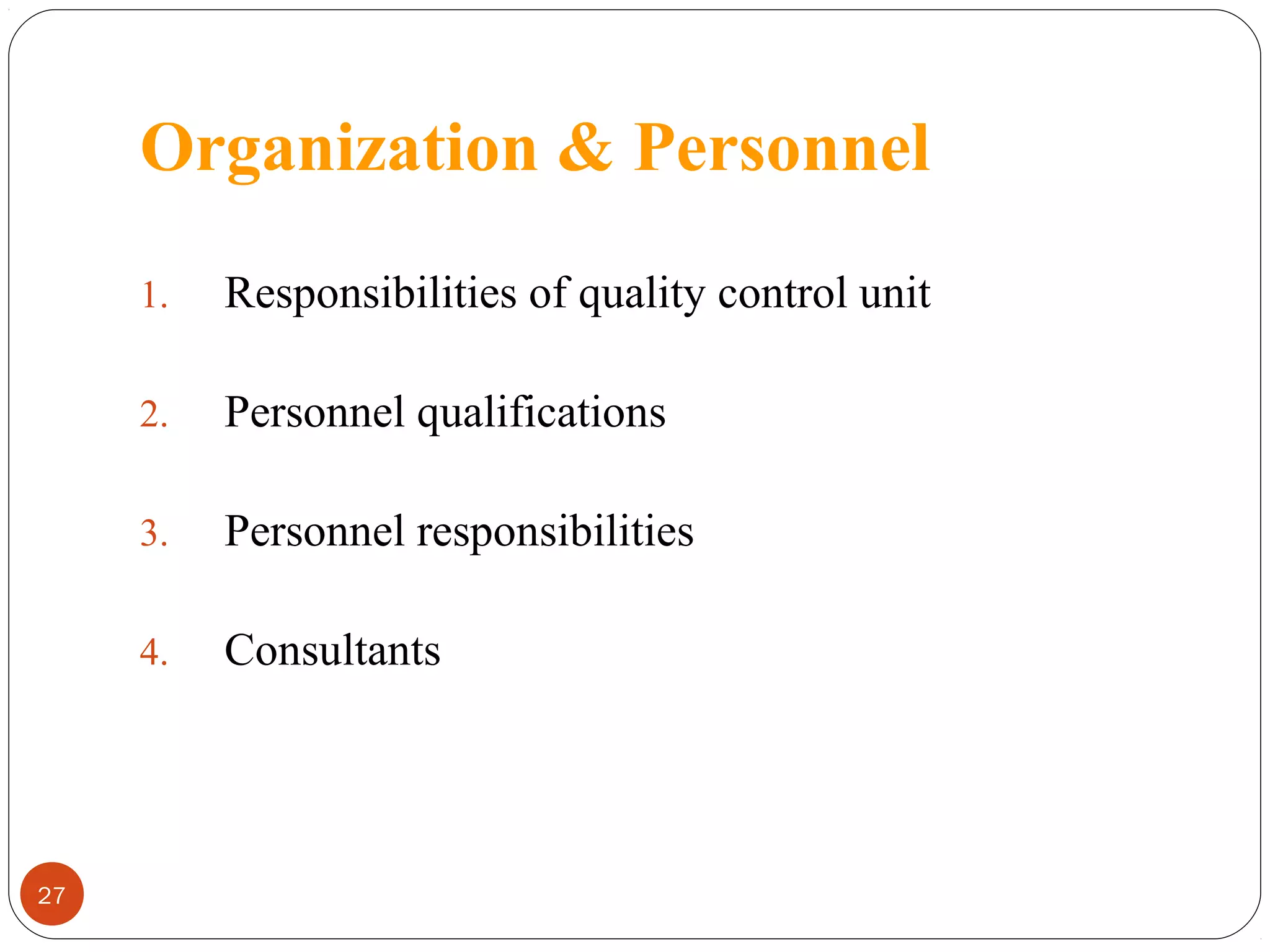 Organization & Personnel

1. Responsibilities of quality control unit

2. Personnel qualifications

3. Personnel responsibilities

4. Consultants

27